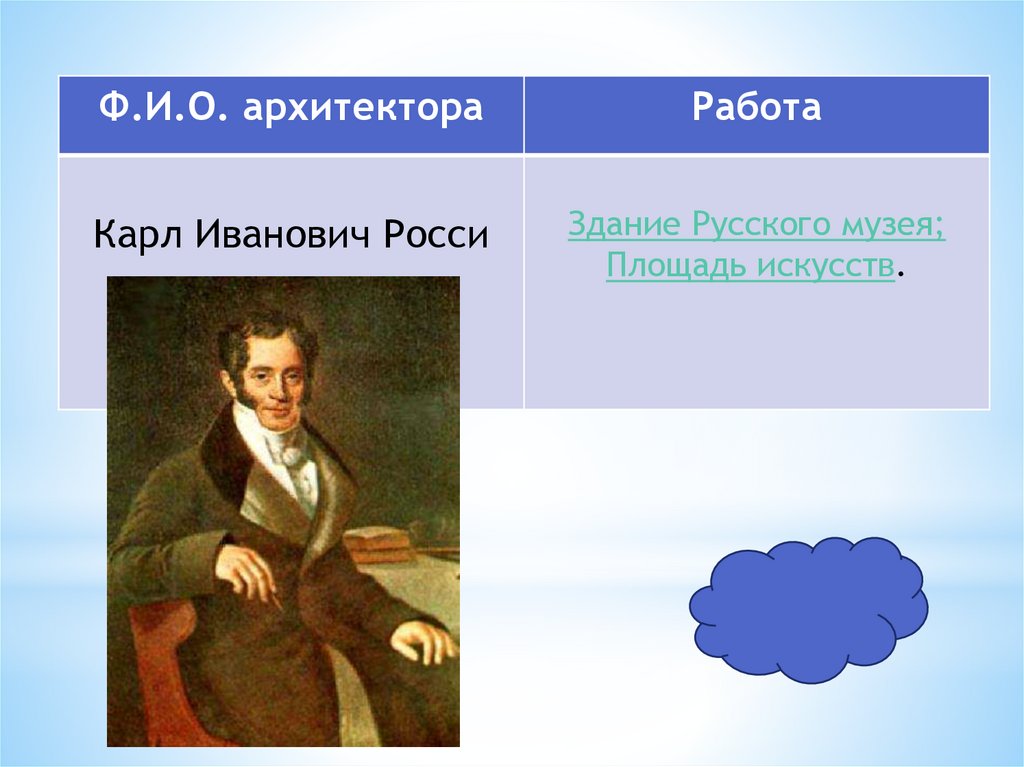 | Ф.И.О. архитектора | Работа |
|---|---|
| Карл Иванович Росси | Здание Русского музея; Площадь искусств. |